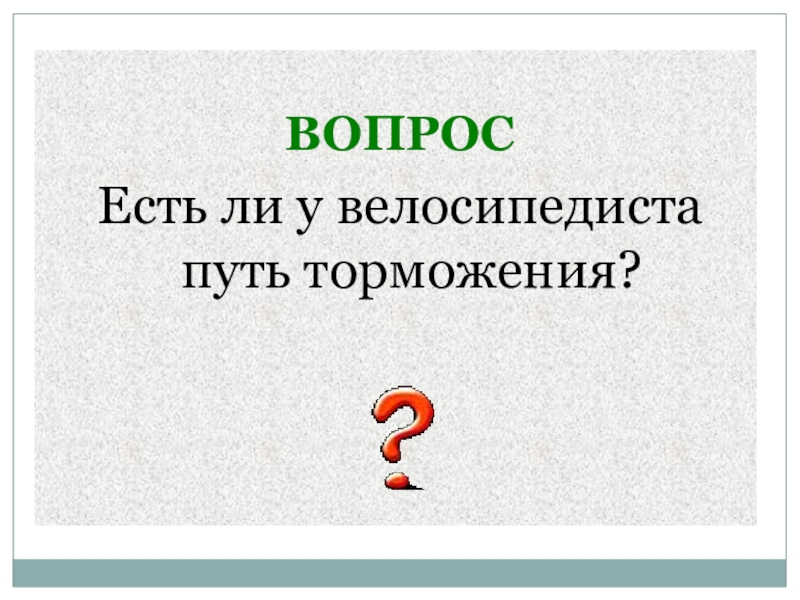 ВОПРОС

Есть ли у велосипедиста путь торможения?

?